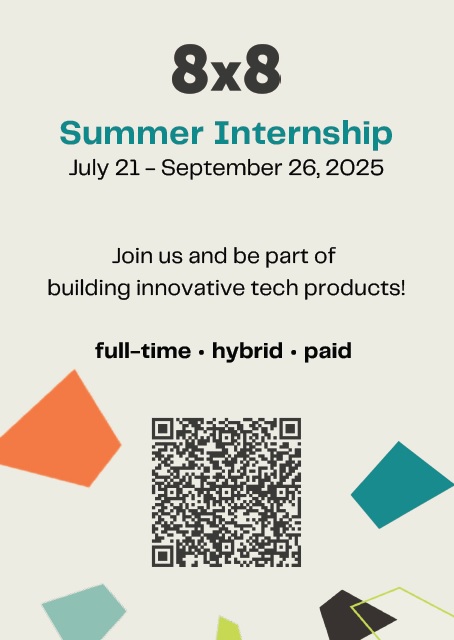 8x8

Summer Internship
July 21 – September 26, 2025

Join us and be part of building innovative tech products!

full-time • hybrid • paid